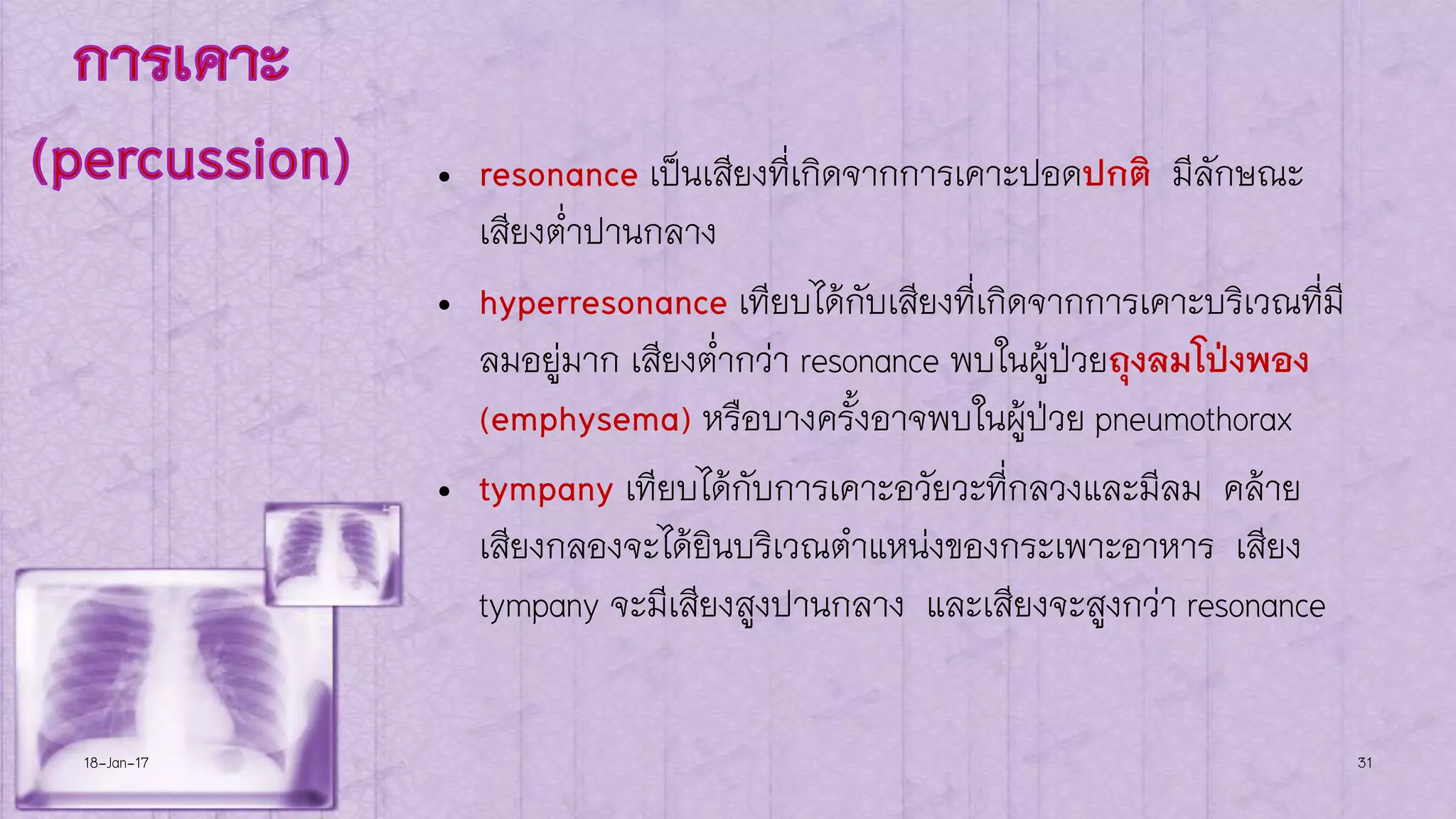 การเคาะ
(percussion)

• resonance เป็นเสียงที่เกิดจากการเคาะปอดปกติ มีลักษณะเสียงต่ำปานกลาง

• hyperresonance เทียบได้กับเสียงที่เกิดจากการเคาะบริเวณที่มีลมอยู่มาก เสียงต่ำกว่า resonance พบในผู้ป่วยถุงลมโป่งพอง (emphysema) หรือบางครั้งอาจพบในผู้ป่วย pneumothorax

• tympany เทียบได้กับการเคาะอวัยวะที่กลวงและมีลม คล้ายเสียงกลองจะได้ยินบริเวณตำแหน่งของกระเพาะอาหาร เสียง tympany จะมีเสียงสูงปานกลาง และเสียงจะสูงกว่า resonance

18-Jan-17

31